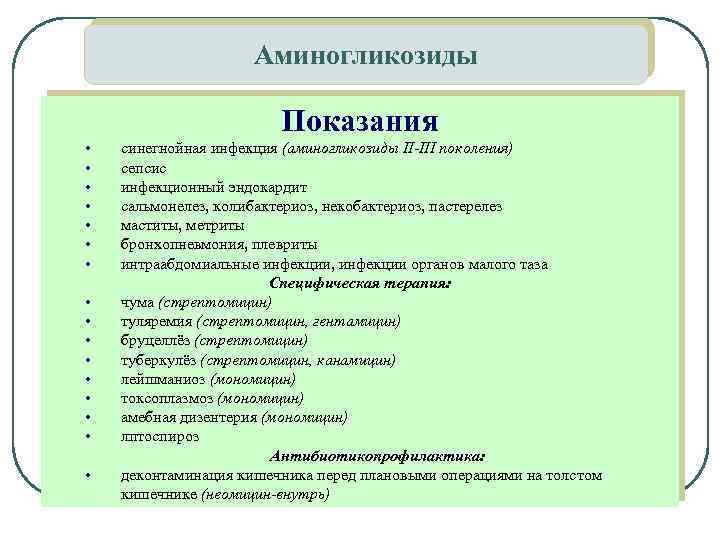 Аминогликозиды

Показания

• синегнойная инфекция (аминогликозиды II-III поколения)
• сепсис
• инфекционный эндокардит
• сальмонелез, колибактериоз, некобактериоз, пастерелез
• маститы, метриты
• бронхопневмония, плевриты
• интраабдомиальные инфекции, инфекции органов малого таза

Специфическая терапия:

• чума (стрептомицин)
• туляремия (стрептомицин, гентамицин)
• бруцеллёз (стрептомицин)
• туберкулёз (стрептомицин, канамицин)
• лейшманиоз (мономицин)
• токсоплазмоз (мономицин)
• амебная дизентерия (мономицин)
• лптоспироз

Антибиотикопрофилактика:

• деконтаминация кишечника перед плановыми операциями на толстом кишечнике (неомицин-внутрь)